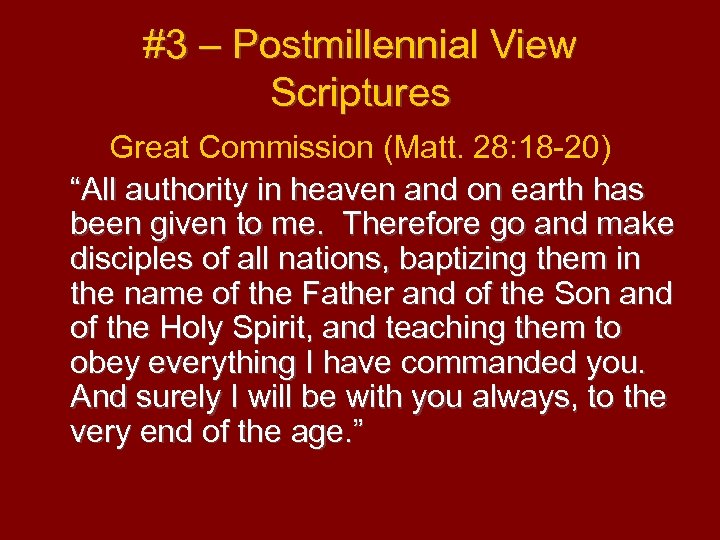 #3 – Postmillennial View Scriptures

Great Commission (Matt. 28:18-20)

“All authority in heaven and on earth has been given to me. Therefore go and make disciples of all nations, baptizing them in the name of the Father and of the Son and of the Holy Spirit, and teaching them to obey everything I have commanded you. And surely I will be with you always, to the very end of the age.”